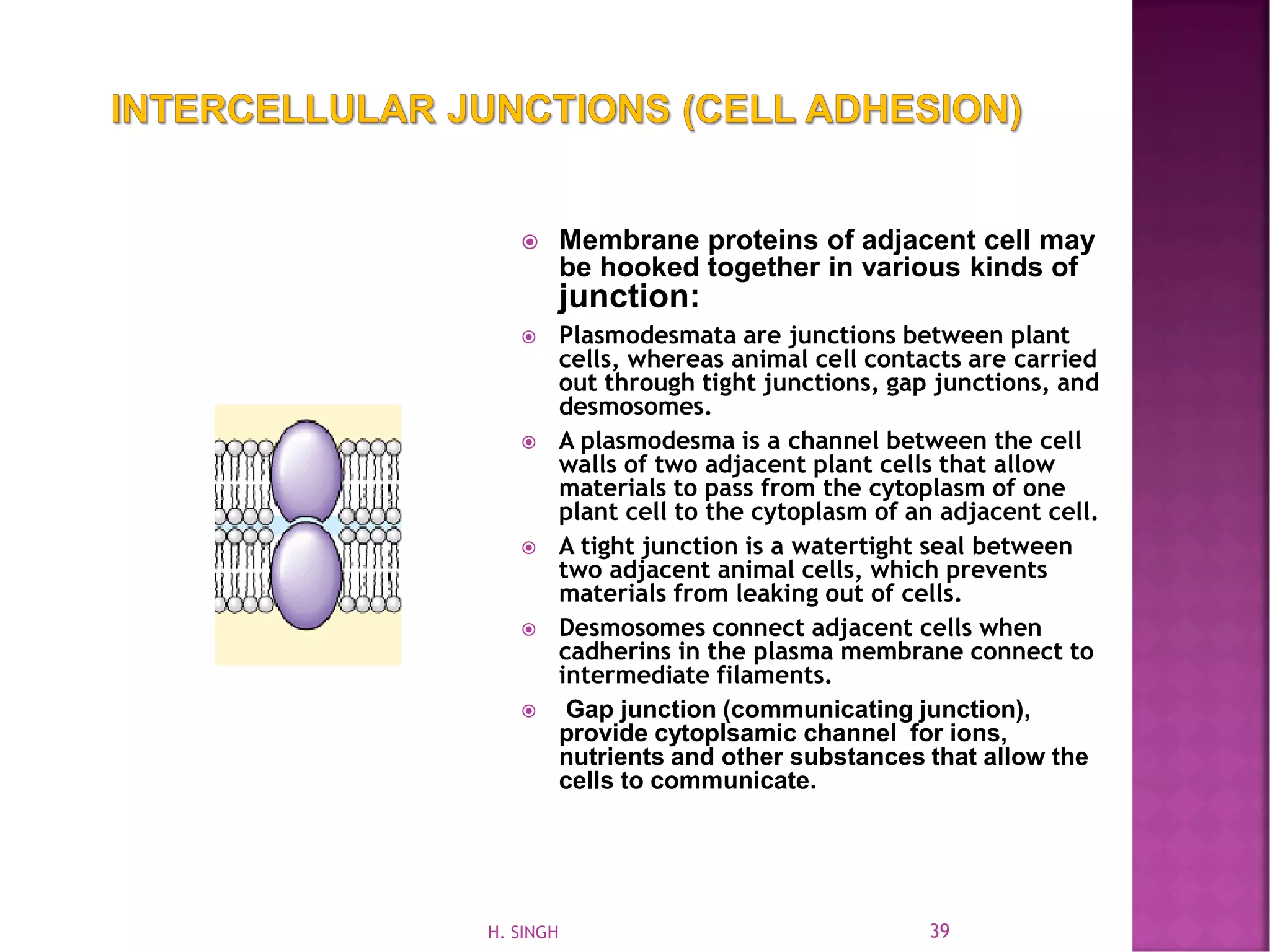 INTERCELLULAR JUNCTIONS (CELL ADHESION)

Membrane proteins of adjacent cell may be hooked together in various kinds of junction:

Plasmodesmata are junctions between plant cells, whereas animal cell contacts are carried out through tight junctions, gap junctions, and desmosomes.

A plasmodesma is a channel between the cell walls of two adjacent plant cells that allow materials to pass from the cytoplasm of one plant cell to the cytoplasm of an adjacent cell.

A tight junction is a watertight seal between two adjacent animal cells, which prevents materials from leaking out of cells.

Desmosomes connect adjacent cells when cadherins in the plasma membrane connect to intermediate filaments.

Gap junction (communicating junction), provide cytoplsamic channel for ions, nutrients and other substances that allow the cells to communicate.

H. SINGH

39